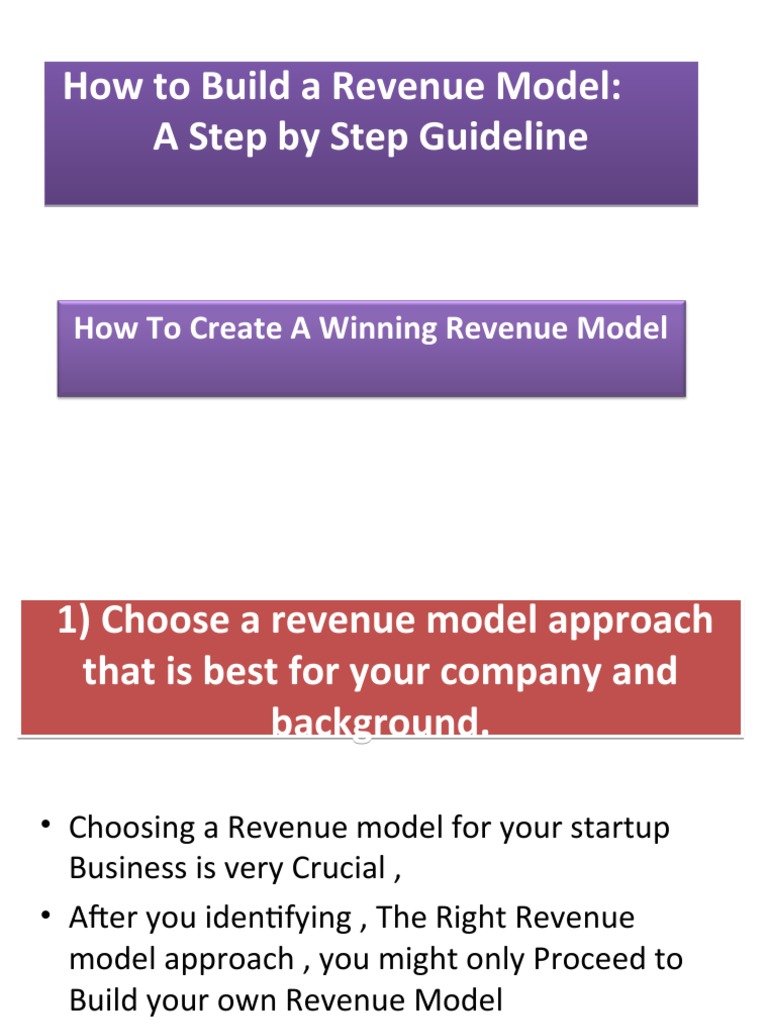 How to Build a Revenue Model:
A Step by Step Guideline

How To Create A Winning Revenue Model

1) Choose a revenue model approach that is best for your company and background.

• Choosing a Revenue model for your startup Business is very Crucial ,
• After you identifying , The Right Revenue model approach , you might only Proceed to Build your own Revenue Model